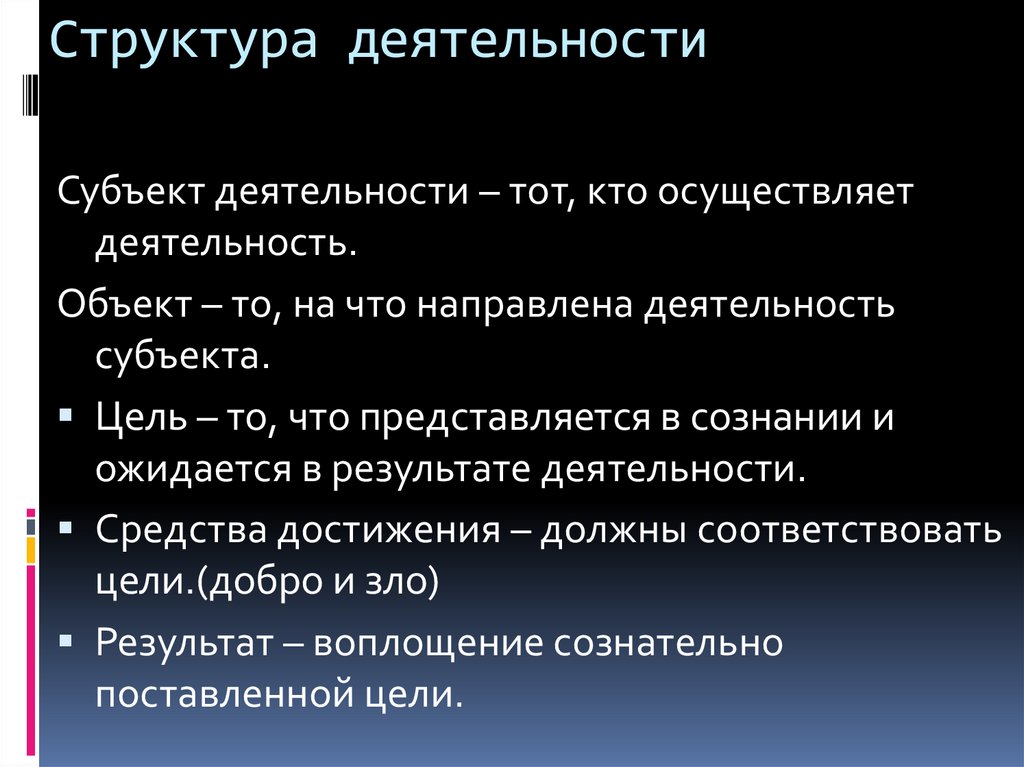 Структура деятельности

Субъект деятельности – тот, кто осуществляет деятельность.

Объект – то, на что направлена деятельность субъекта.

▪ Цель – то, что представляется в сознании и ожидается в результате деятельности.

▪ Средства достижения – должны соответствовать цели.(добро и зло)

▪ Результат – воплощение сознательно поставленной цели.